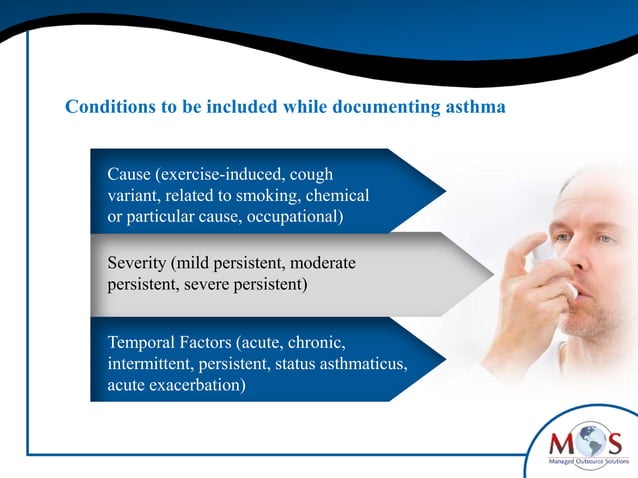 Conditions to be included while documenting asthma

Cause (exercise-induced, cough variant, related to smoking, chemical or particular cause, occupational)

Severity (mild persistent, moderate persistent, severe persistent)

Temporal Factors (acute, chronic, intermittent, persistent, status asthmaticus, acute exacerbation)

MOS
Managed Outsource Solutions